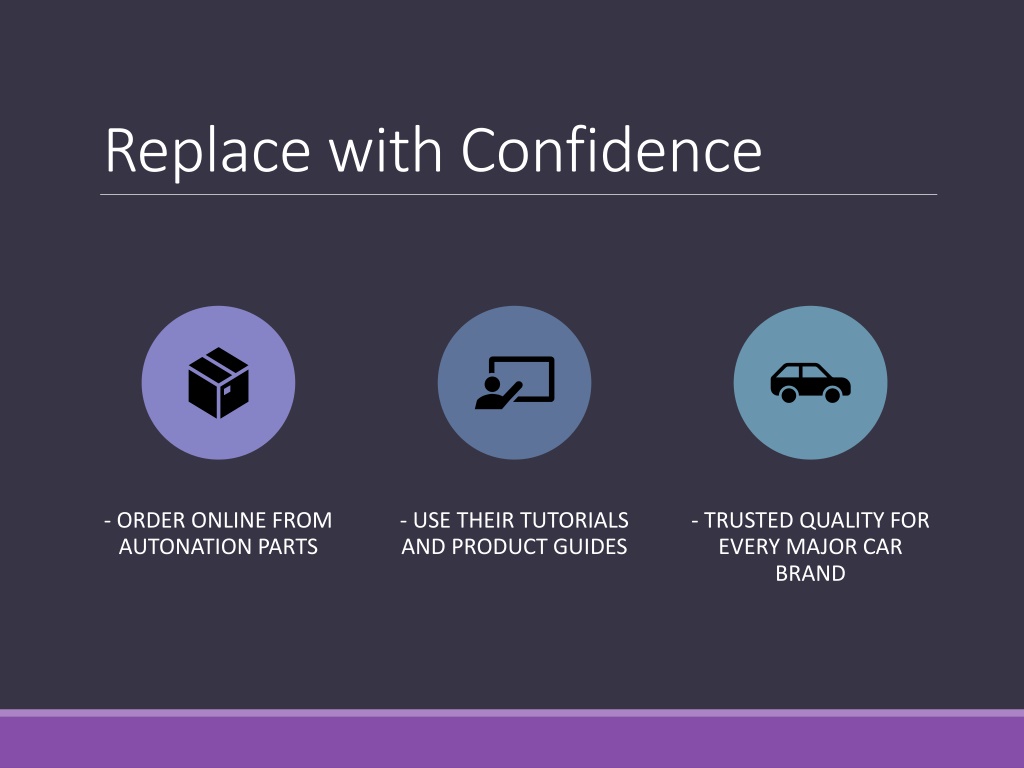 Replace with Confidence

- ORDER ONLINE FROM AUTONATION PARTS

- USE THEIR TUTORIALS AND PRODUCT GUIDES

- TRUSTED QUALITY FOR EVERY MAJOR CAR BRAND